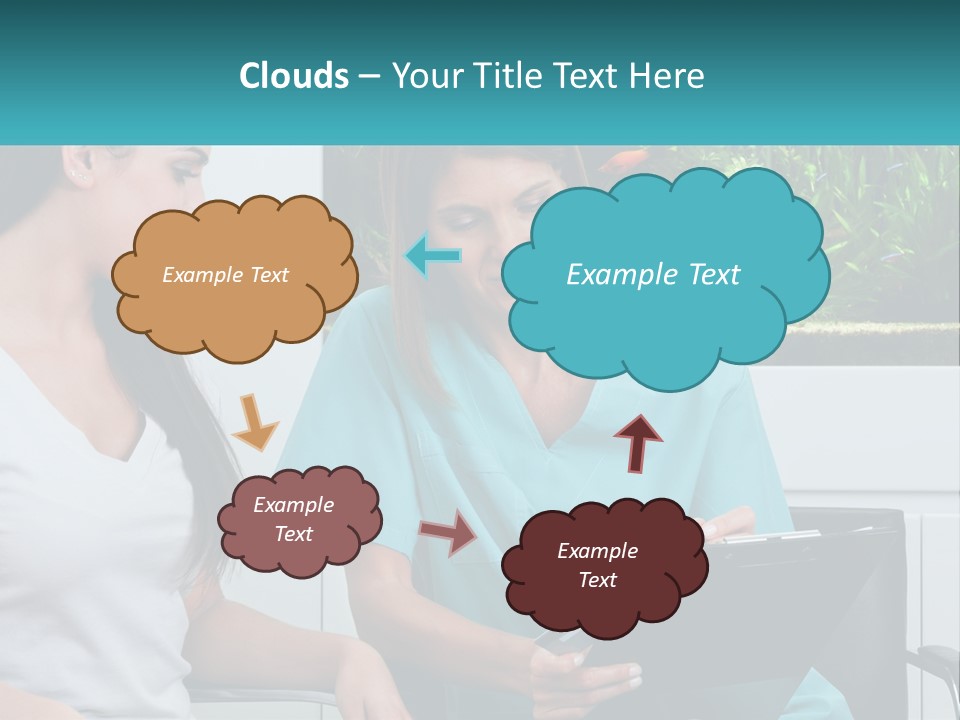 Clouds – Your Title Text Here

Example Text

Example Text

Example Text

Example Text